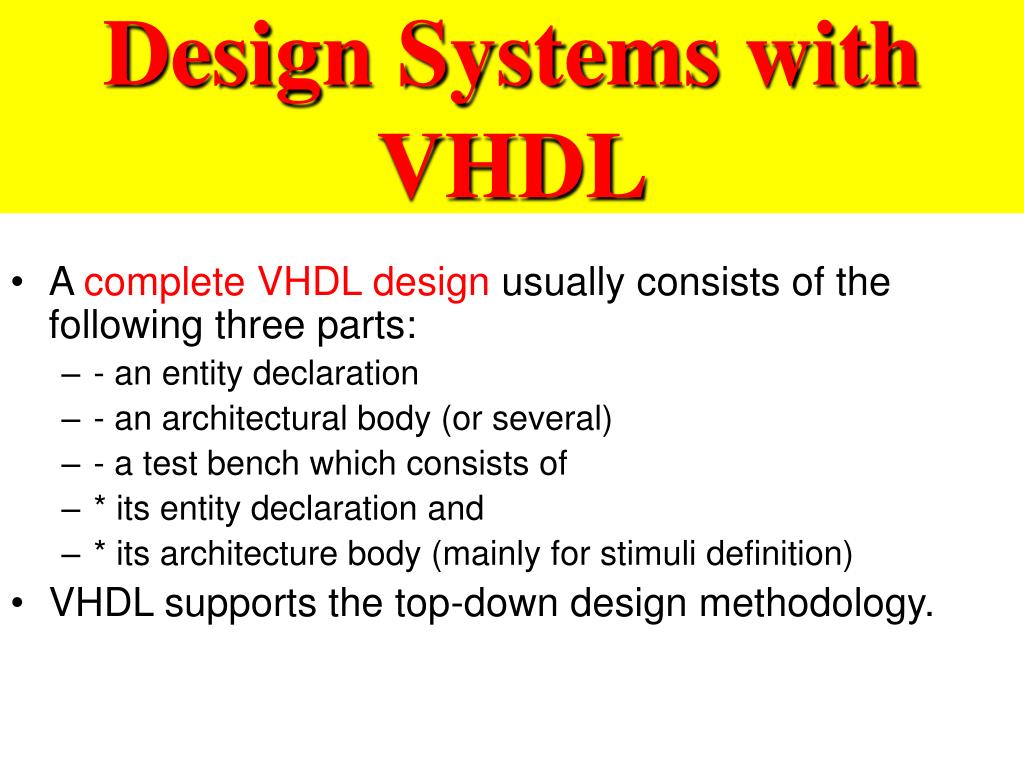 Design Systems with VHDL

• A complete VHDL design usually consists of the following three parts:
– - an entity declaration
– - an architectural body (or several)
– - a test bench which consists of
– * its entity declaration and
– * its architecture body (mainly for stimuli definition)
• VHDL supports the top-down design methodology.